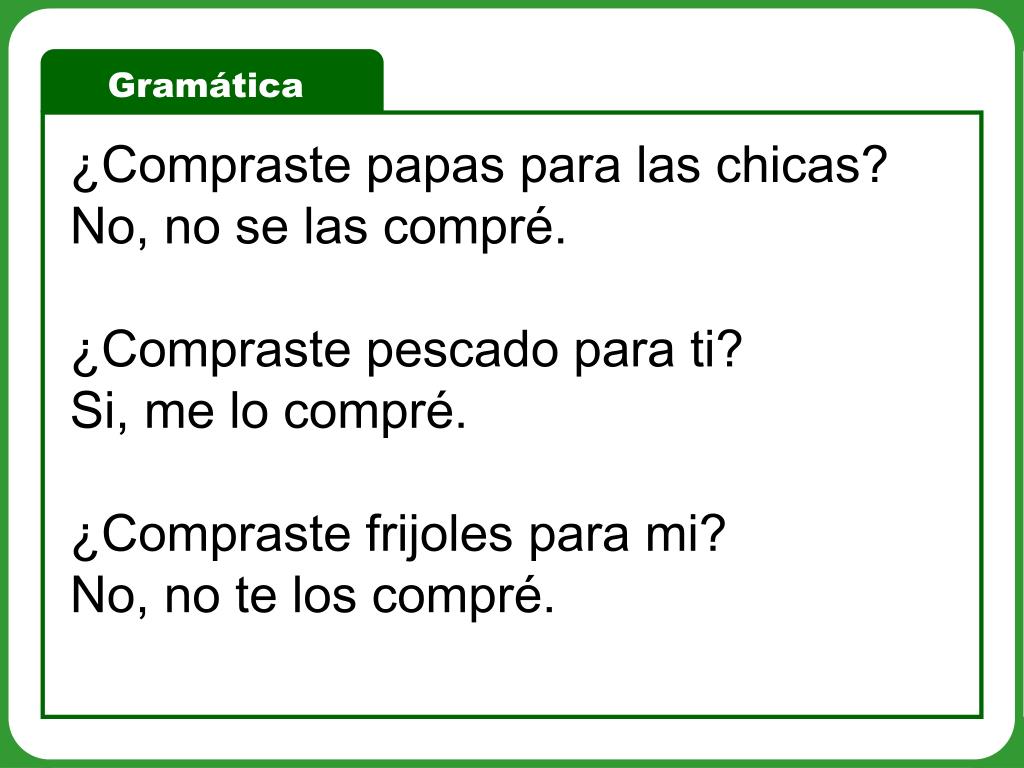 Gramática

¿Compraste papas para las chicas?
No, no se las compré.

¿Compraste pescado para ti?
Si, me lo compré.

¿Compraste frijoles para mi?
No, no te los compré.